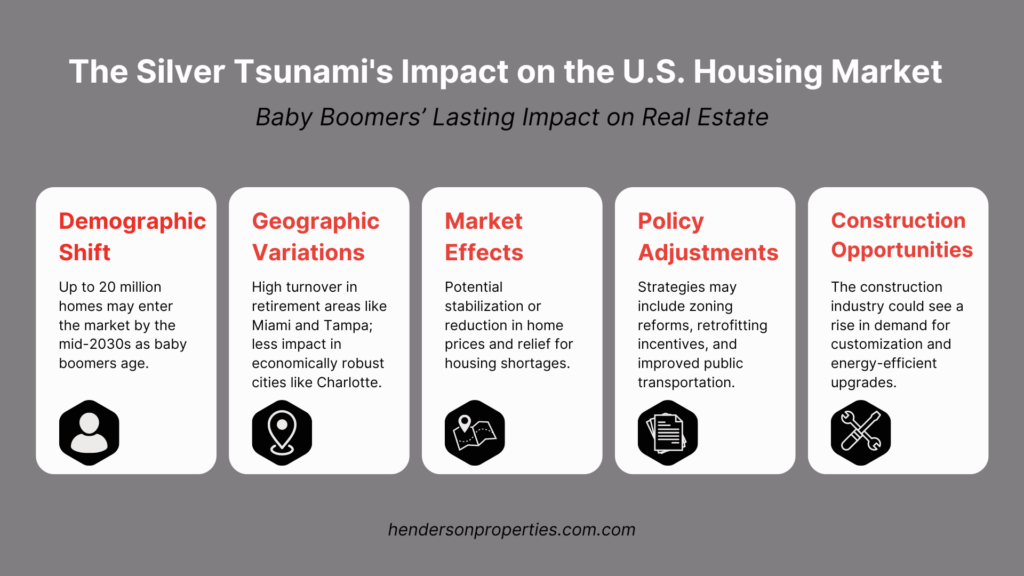 The Silver Tsunami's Impact on the U.S. Housing Market

Baby Boomers' Lasting Impact on Real Estate

Demographic Shift

Up to 20 million homes may enter the market by the mid-2030s as baby boomers age.

Geographic Variations

High turnover in retirement areas like Miami and Tampa; less impact in economically robust cities like Charlotte.

Market Effects

Potential stabilization or reduction in home prices and relief for housing shortages.

Policy Adjustments

Strategies may include zoning reforms, retrofitting incentives, and improved public transportation.

Construction Opportunities

The construction industry could see a rise in demand for customization and energy-efficient upgrades.

hendersonproperties.com.com